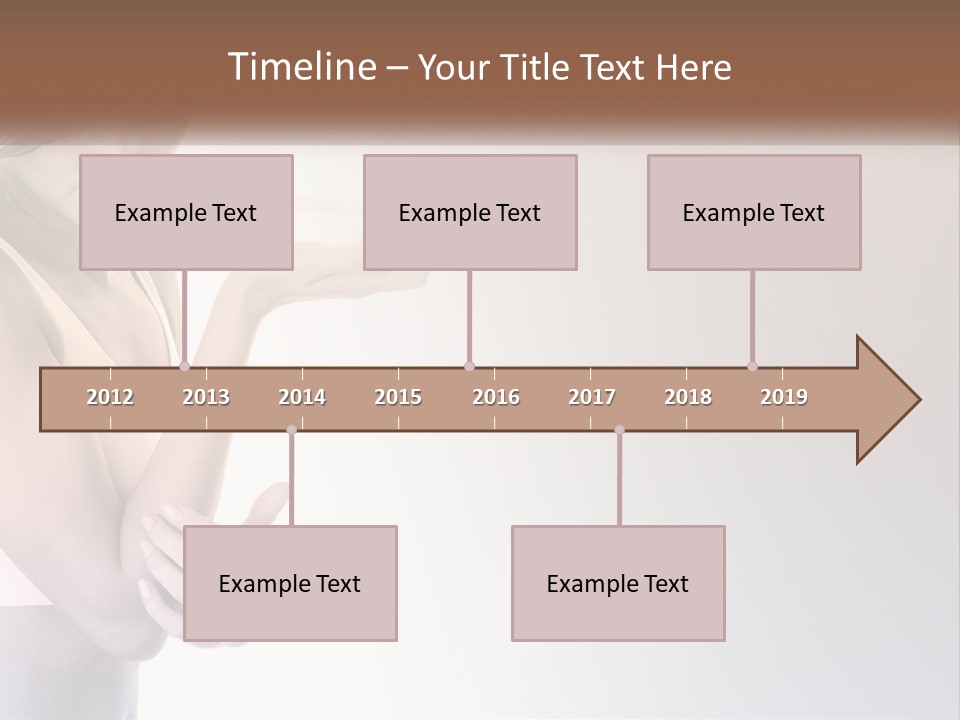 Timeline – Your Title Text Here

Example Text

Example Text

Example Text

2012 2013 2014 2015 2016 2017 2018 2019

Example Text

Example Text